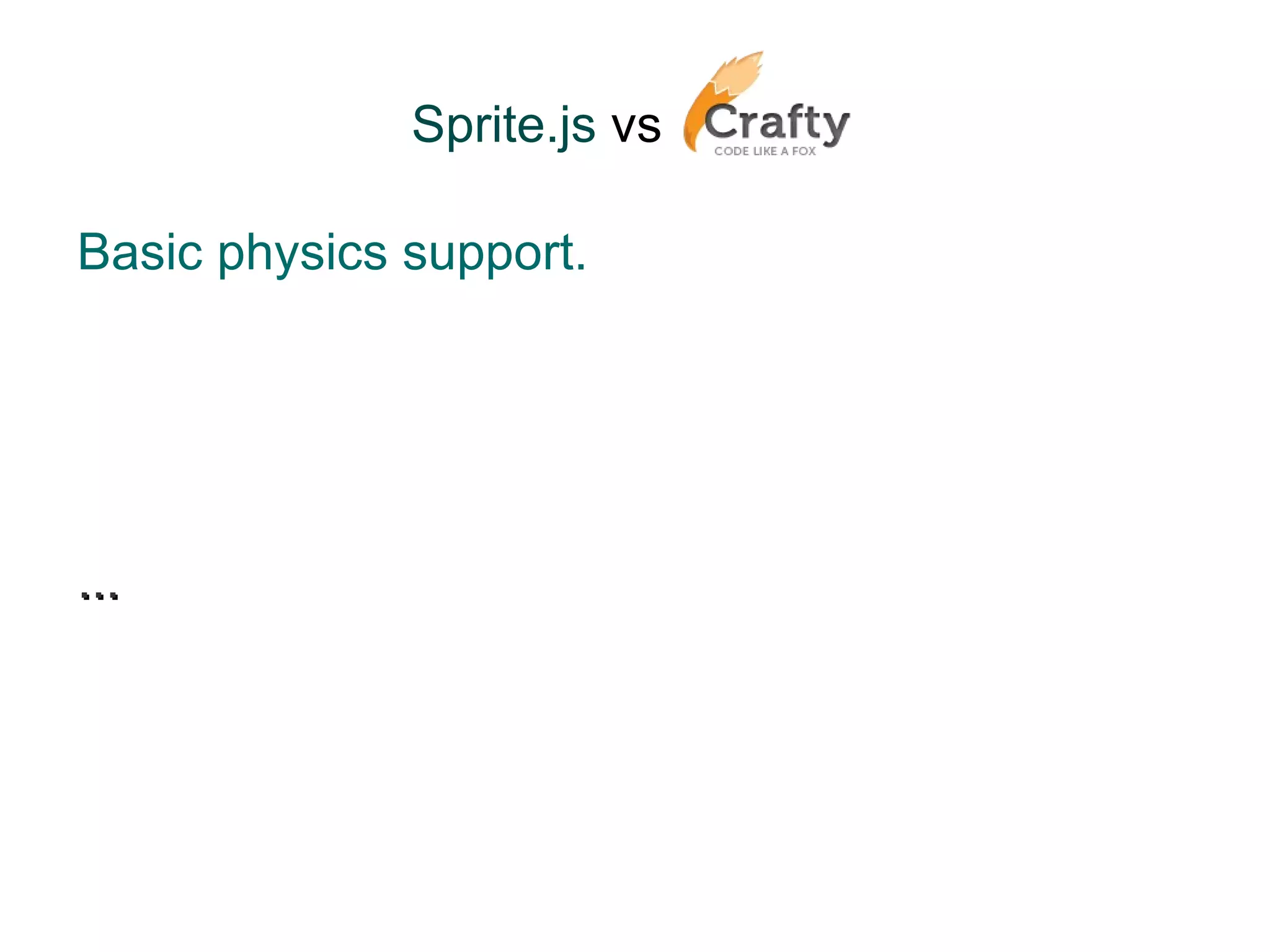 Sprite.js vs Crafty
CODE LIKE A FOX

Basic physics support.

...